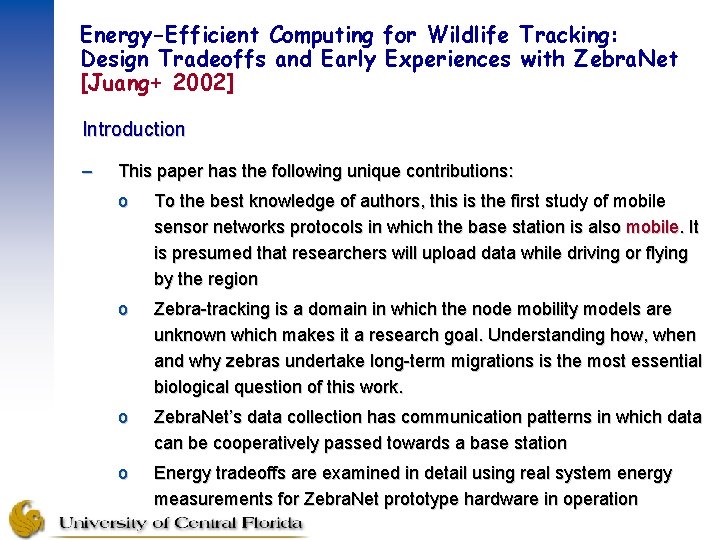 Energy-Efficient Computing for Wildlife Tracking: Design Tradeoffs and Early Experiences with ZebraNet [Juang+ 2002]

Introduction

– This paper has the following unique contributions:

o To the best knowledge of authors, this is the first study of mobile sensor networks protocols in which the base station is also mobile. It is presumed that researchers will upload data while driving or flying by the region

o Zebra-tracking is a domain in which the node mobility models are unknown which makes it a research goal. Understanding how, when and why zebras undertake long-term migrations is the most essential biological question of this work.

o ZebraNet's data collection has communication patterns in which data can be cooperatively passed towards a base station

o Energy tradeoffs are examined in detail using real system energy measurements for ZebraNet prototype hardware in operation

University of Central Florida